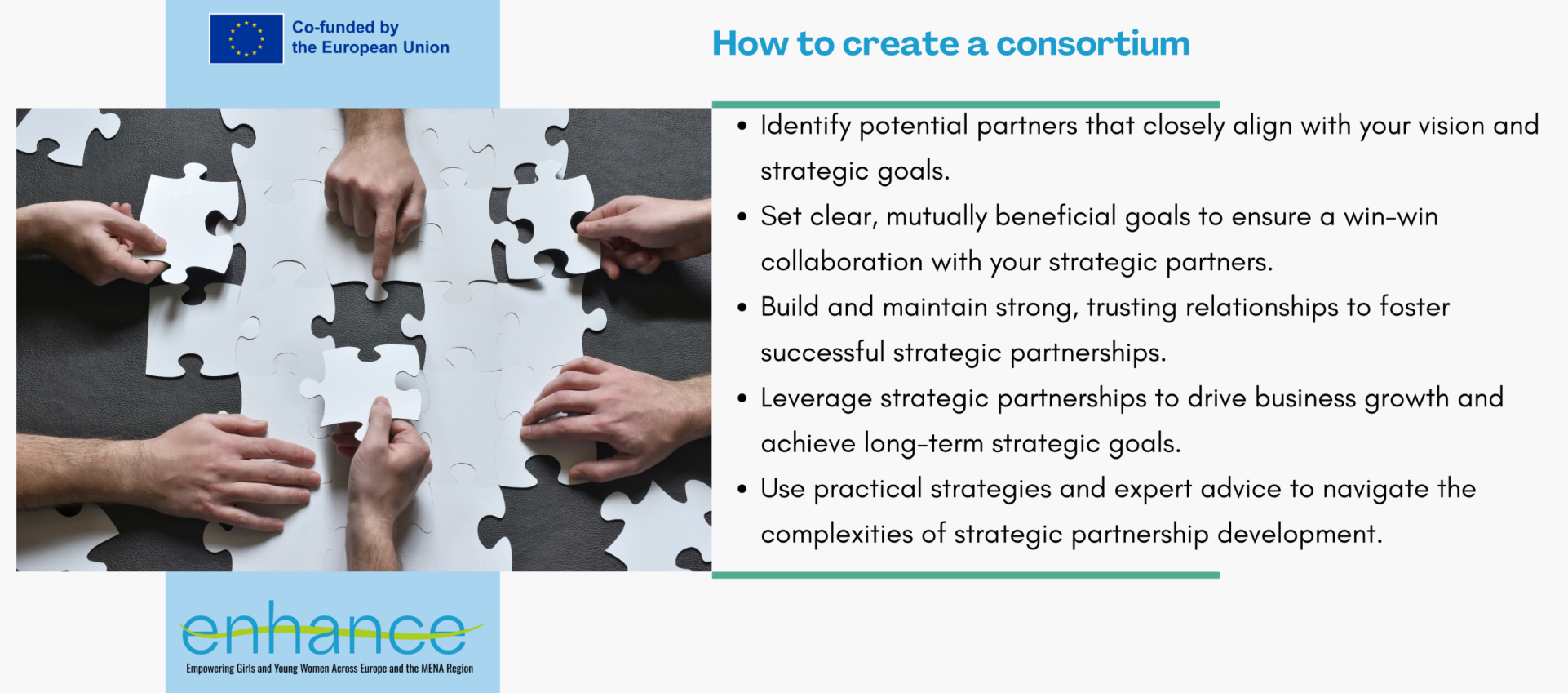 Co-funded by
the European Union

How to create a consortium

• Identify potential partners that closely align with your vision and strategic goals.
• Set clear, mutually beneficial goals to ensure a win-win collaboration with your strategic partners.
• Build and maintain strong, trusting relationships to foster successful strategic partnerships.
• Leverage strategic partnerships to drive business growth and achieve long-term strategic goals.
• Use practical strategies and expert advice to navigate the complexities of strategic partnership development.

enhance
Empowering Girls and Young Women Across Europe and the MENA Region